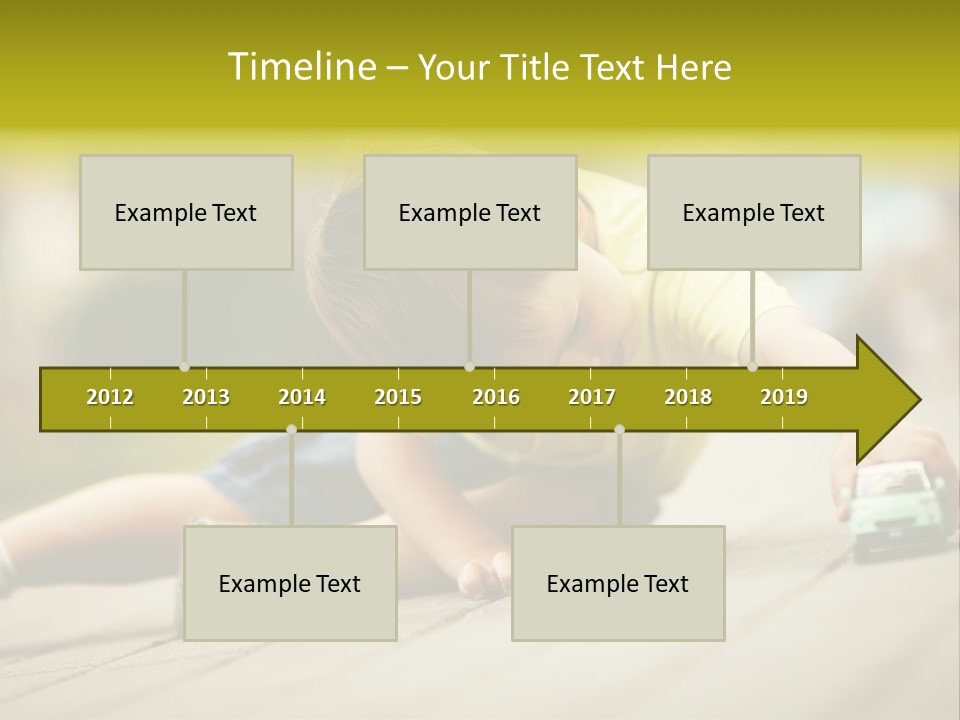 Timeline – Your Title Text Here

Example Text

Example Text

Example Text

2012 2013 2014 2015 2016 2017 2018 2019

Example Text

Example Text